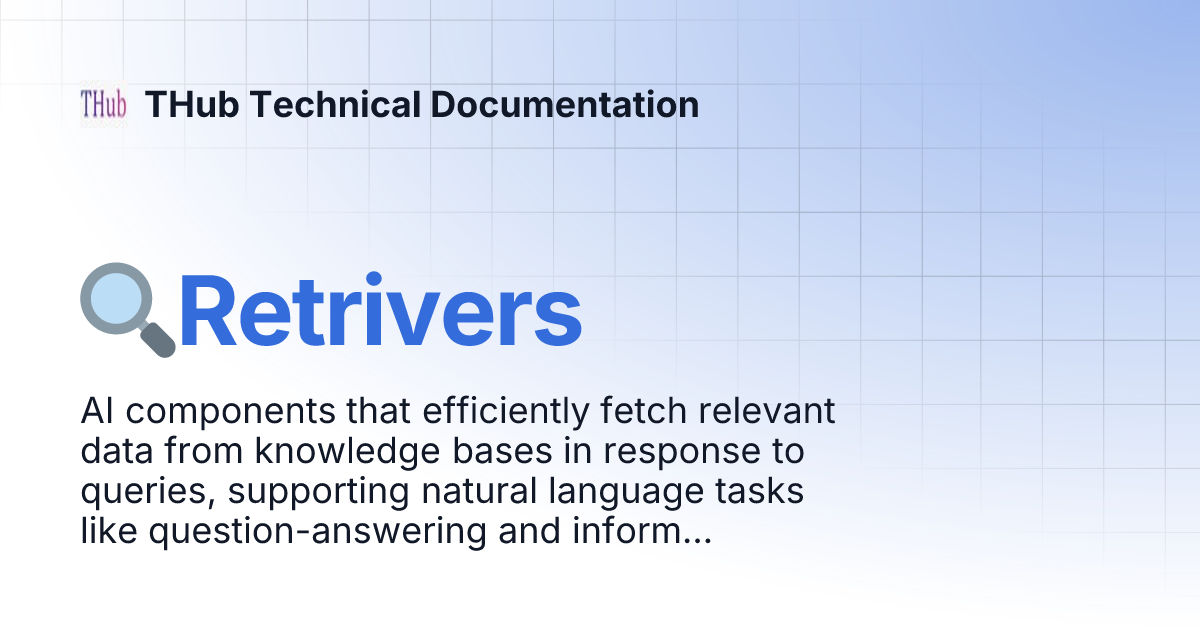 THub THub Technical Documentation

Retrivers

AI components that efficiently fetch relevant data from knowledge bases in response to queries, supporting natural language tasks like question-answering and inform...